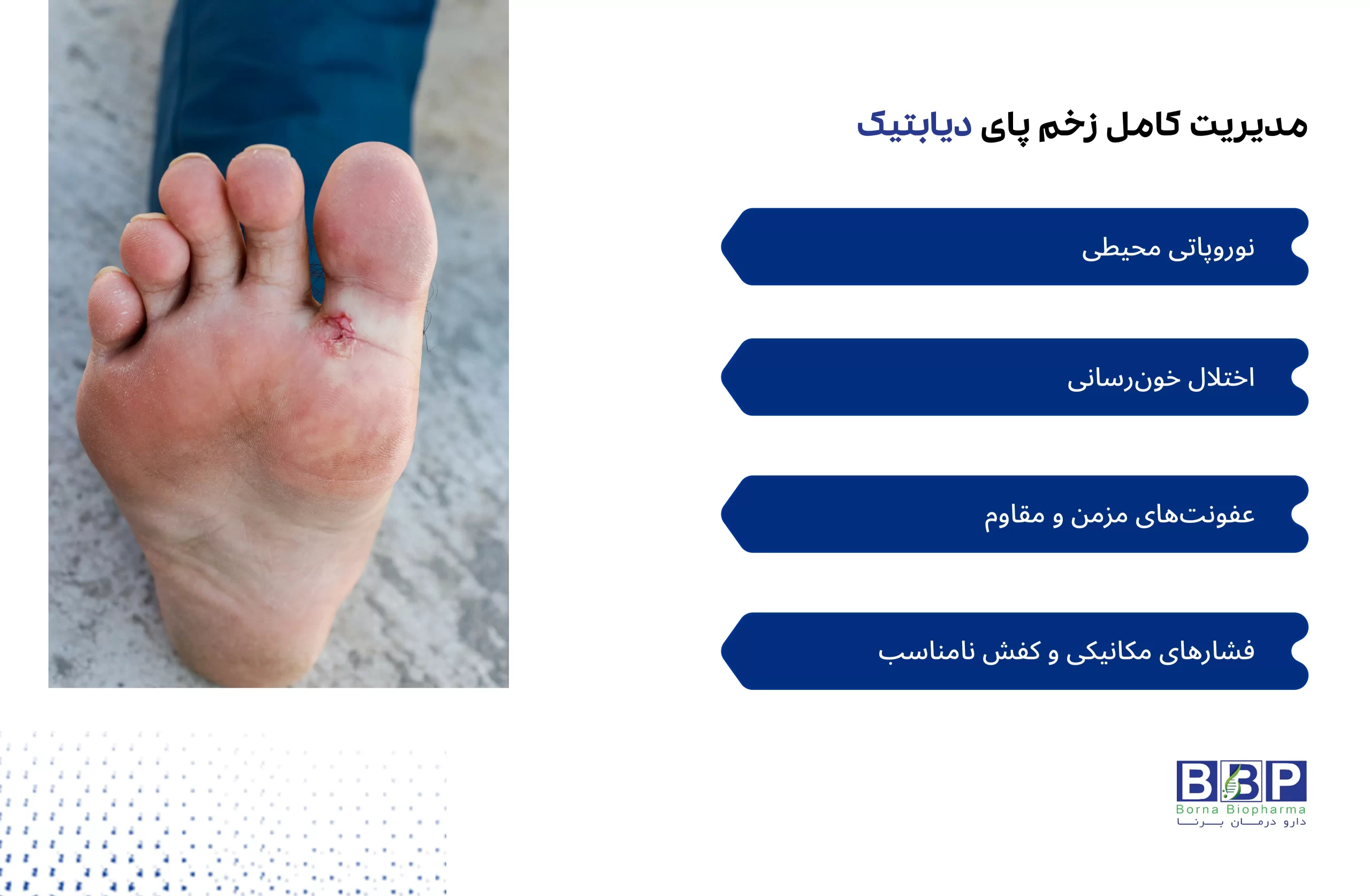 مدیریت کامل زخم پای دیابتیک

نوروپاتی محیطی

اختلال خون‌رسانی

عفونت‌های مزمن و مقاوم

فشارهای مکانیکی و کفش نامناسب

BBP
Borna Biopharma
دارو درمان برنا